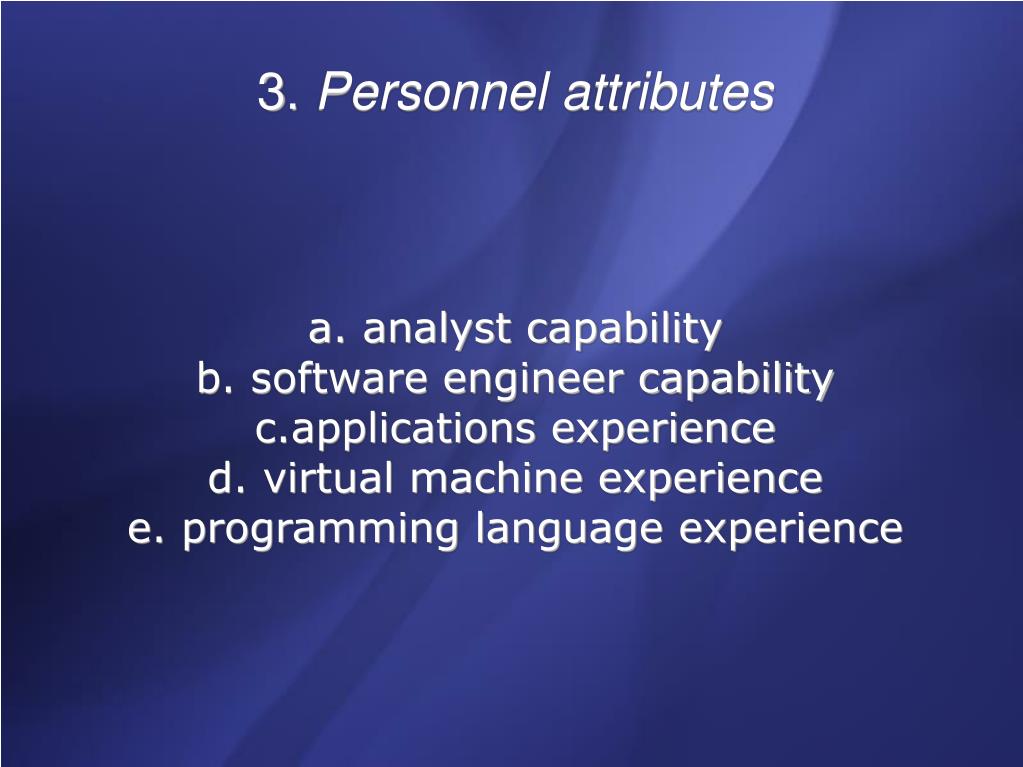 3. Personnel attributes

a. analyst capability
b. software engineer capability
c.applications experience
d. virtual machine experience
e. programming language experience